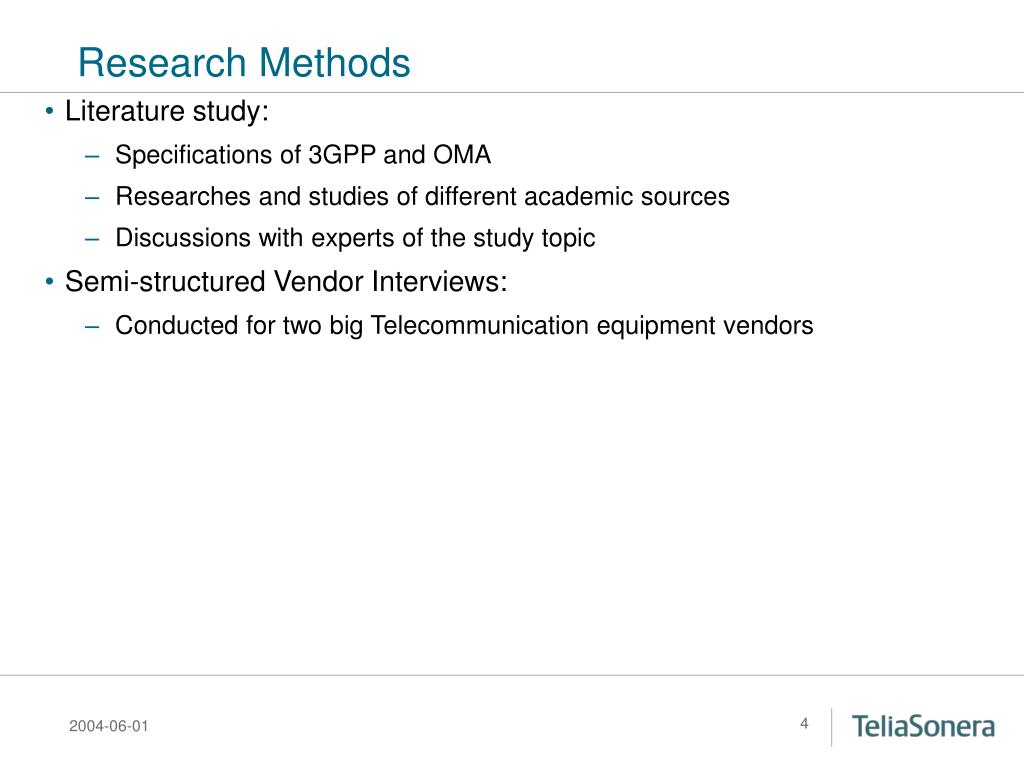 Research Methods

• Literature study:
– Specifications of 3GPP and OMA
– Researches and studies of different academic sources
– Discussions with experts of the study topic

• Semi-structured Vendor Interviews:
– Conducted for two big Telecommunication equipment vendors

2004-06-01

4

TeliaSonera